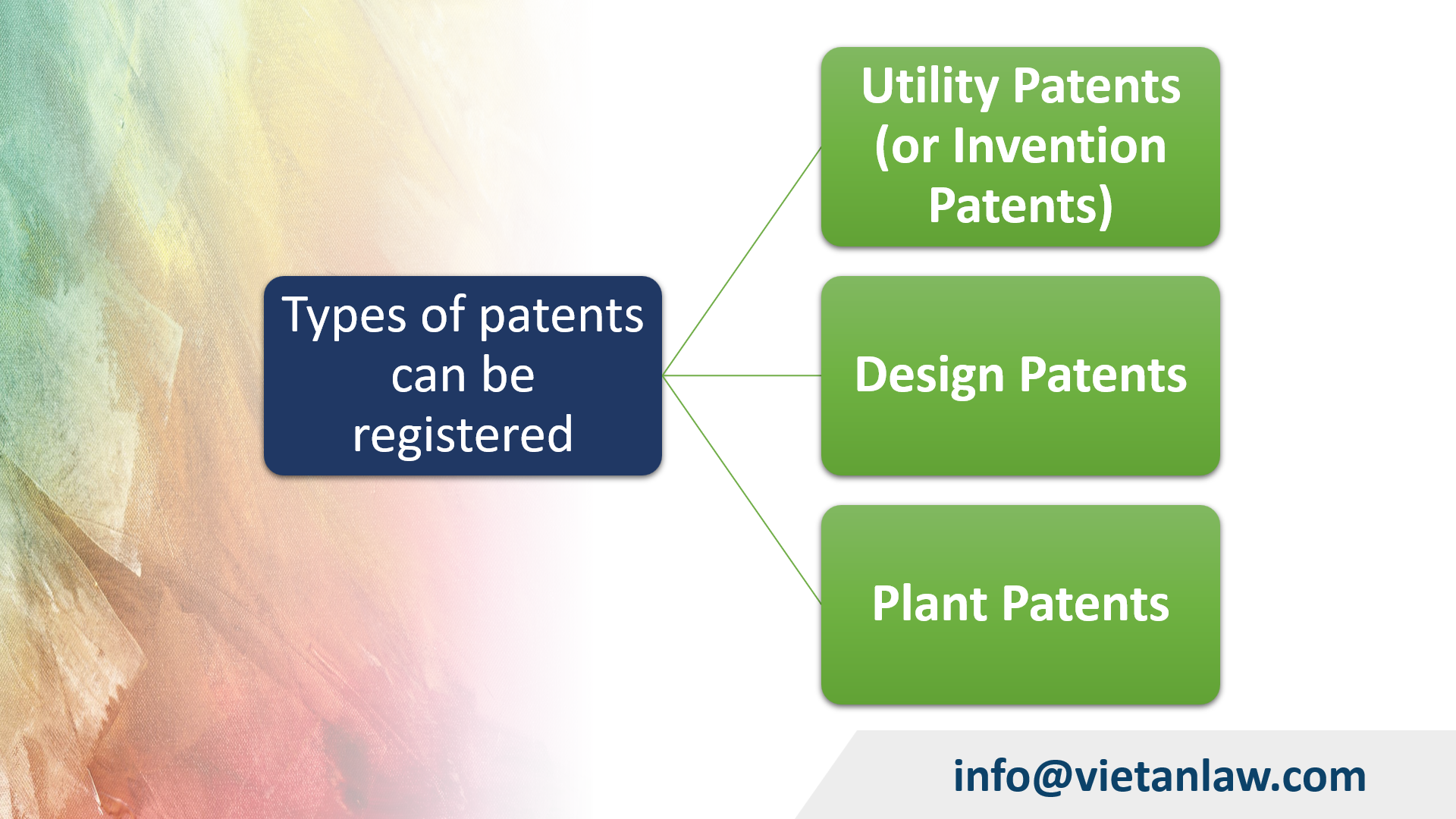 Types of patents can be registered

Utility Patents (or Invention Patents)

Design Patents

Plant Patents

info@vietanlaw.com